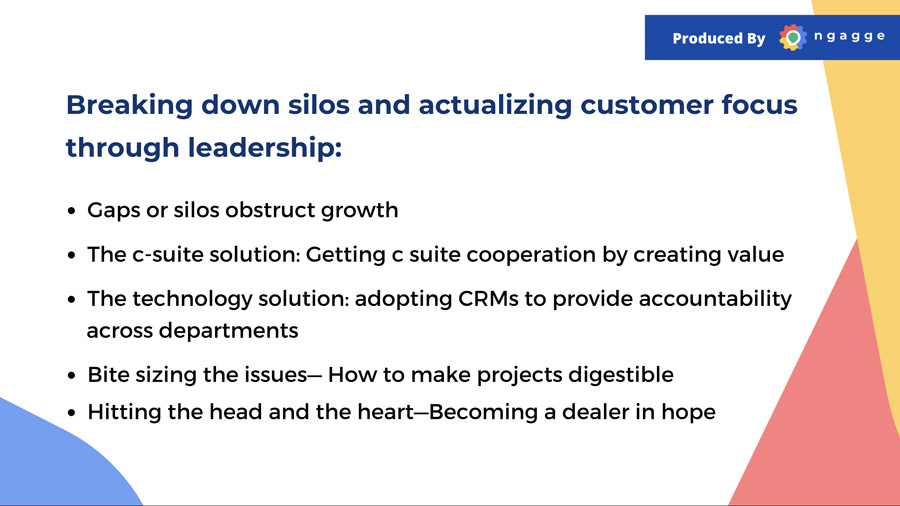 Produced By ngagge

Breaking down silos and actualizing customer focus through leadership:

• Gaps or silos obstruct growth
• The c-suite solution: Getting c suite cooperation by creating value
• The technology solution: adopting CRMs to provide accountability across departments
• Bite sizing the issues— How to make projects digestible
• Hitting the head and the heart—Becoming a dealer in hope